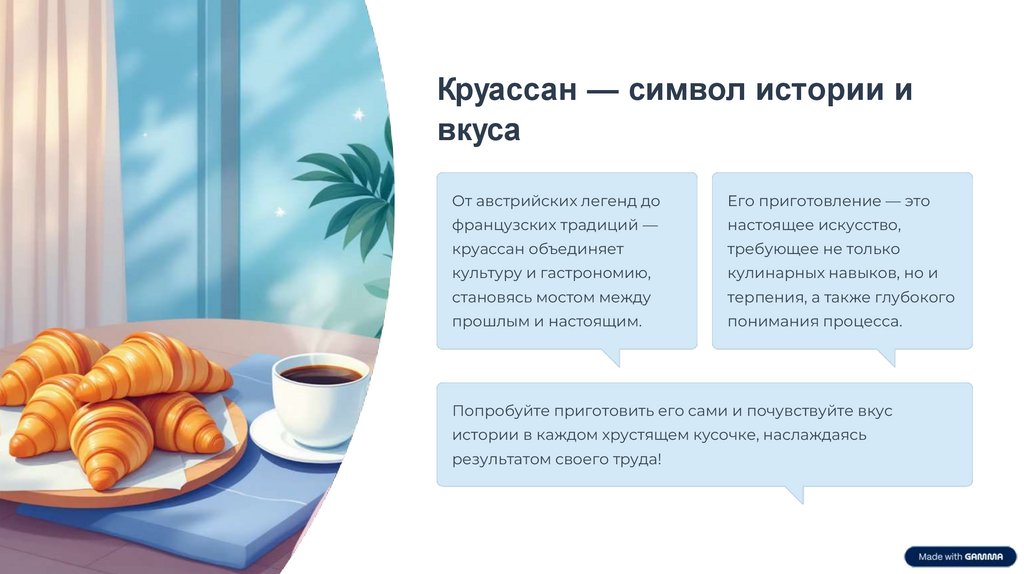 Круассан — символ истории и вкуса

От австрийских легенд до французских традиций — круассан объединяет культуру и гастрономию, становясь мостом между прошлым и настоящим.

Его приготовление — это настоящее искусство, требующее не только кулинарных навыков, но и терпения, а также глубокого понимания процесса.

Попробуйте приготовить его сами и почувствуйте вкус истории в каждом хрустящем кусочке, наслаждаясь результатом своего труда!

Made with GAMMA